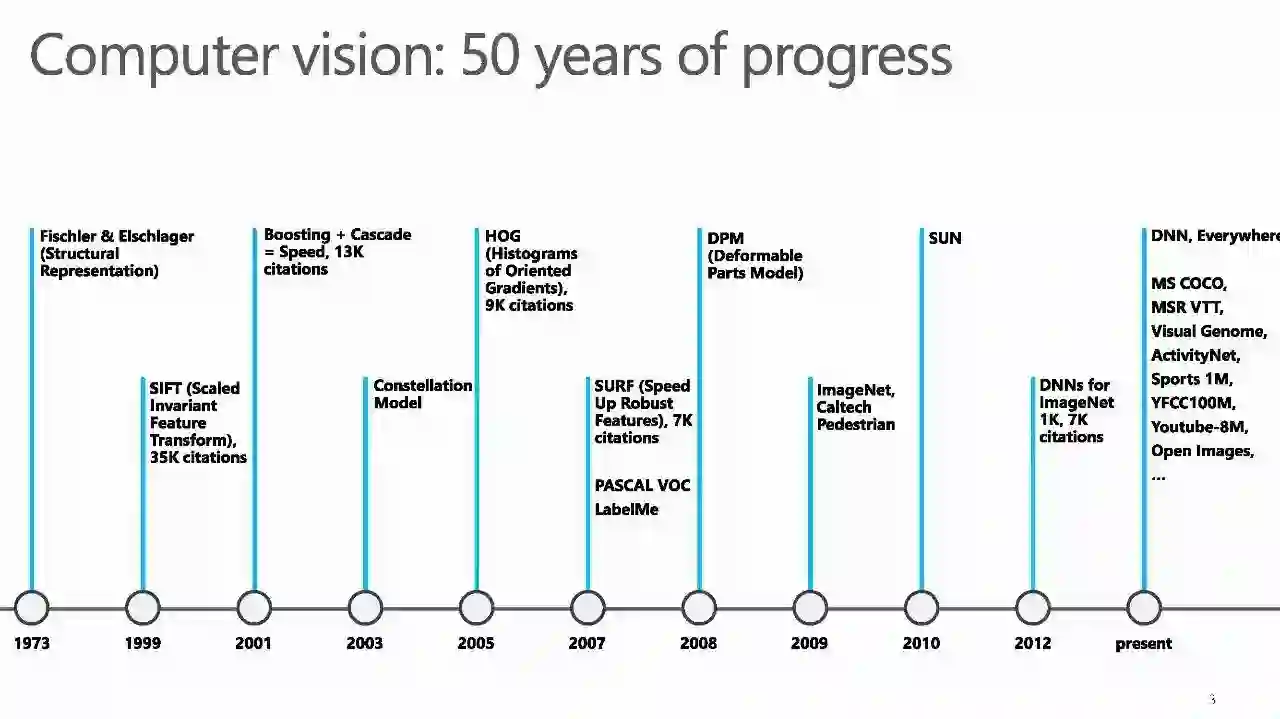 Computer vision: 50 years of progress

Fischler & Elschlager (Structural Representation)

SIFT (Scaled Invariant Feature Transform), 35K citations

Boosting + Cascade = Speed, 13K citations

Constellation Model

HOG (Histograms of Oriented Gradients), 9K citations

SURF (Speed Up Robust Features), 7K citations

PASCAL VOC

LabelMe

DPM (Deformable Parts Model)

ImageNet, Caltech Pedestrian

SUN

DNNs for ImageNet 1K, 7K citations

DNN, Everywhere

MS COCO,
MSR VTT,
Visual Genome,
ActivityNet,
Sports 1M,
YFCC100M,
Youtube-8M,
Open Images,
...

1973
1999
2001
2003
2005
2007
2008
2009
2010
2012
present

3